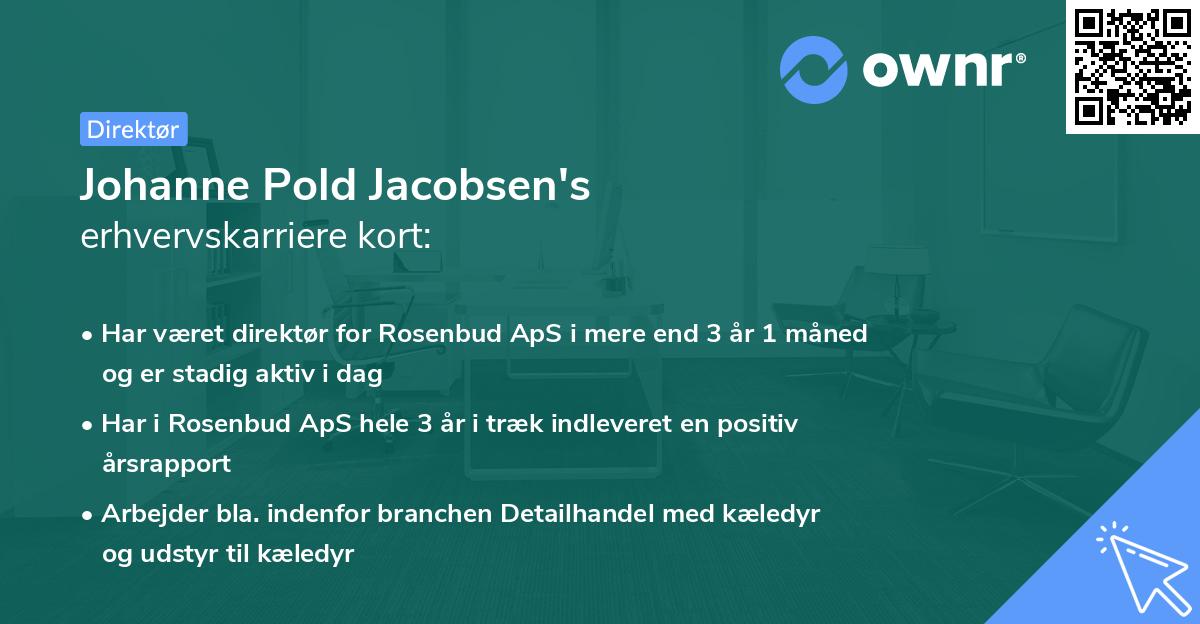 ownr®

Direktør

Johanne Pold Jacobsen's erhvervskarriere kort:

• Har været direktør for Rosenbud ApS i mere end 3 år 1 måned og er stadig aktiv i dag

• Har i Rosenbud ApS hele 3 år i træk indleveret en positiv årsrapport

• Arbejder bla. indenfor branchen Detailhandel med kæledyr og udstyr til kæledyr